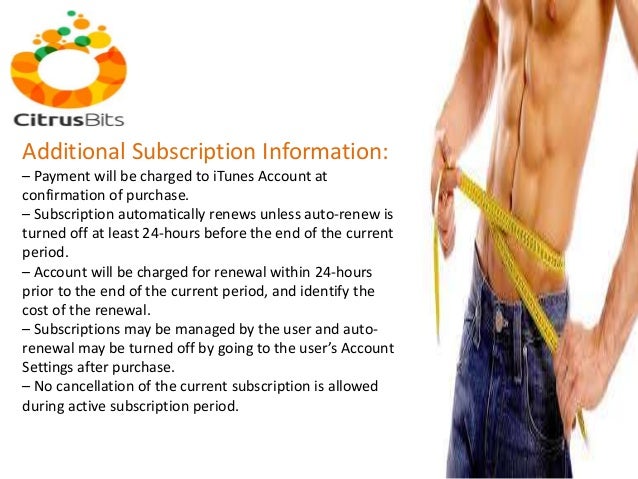 CitrusBits

Additional Subscription Information:

– Payment will be charged to iTunes Account at confirmation of purchase.
– Subscription automatically renews unless auto-renew is turned off at least 24-hours before the end of the current period.
– Account will be charged for renewal within 24-hours prior to the end of the current period, and identify the cost of the renewal.
– Subscriptions may be managed by the user and auto-renewal may be turned off by going to the user's Account Settings after purchase.
– No cancellation of the current subscription is allowed during active subscription period.